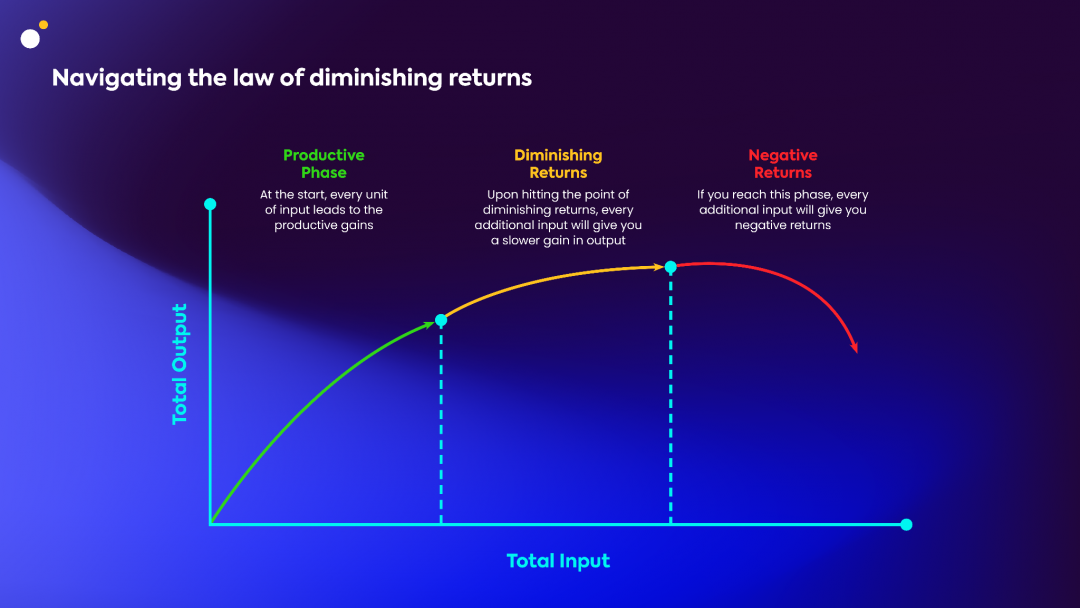 Navigating the law of diminishing returns

Productive Phase
At the start, every unit of input leads to the productive gains

Diminishing Returns
Upon hitting the point of diminishing returns, every additional input will give you a slower gain in output

Negative Returns
If you reach this phase, every additional input will give you negative returns

Total Output

Total Input